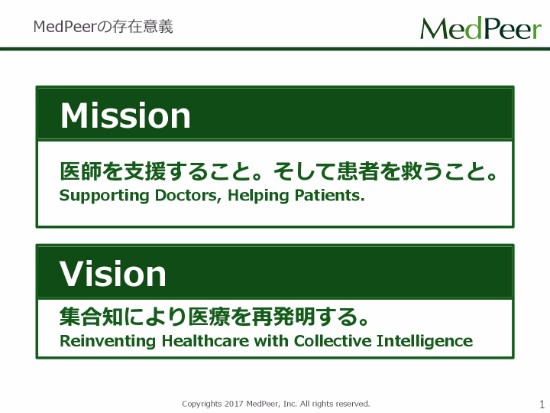 MedPeerの存在意義

MedPeer

Mission

医師を支援すること。そして患者を救うこと。
Supporting Doctors, Helping Patients.

Vision

集合知により医療を再発明する。
Reinventing Healthcare with Collective Intelligence

Copyrights 2017 MedPeer, Inc. All rights reserved.

1